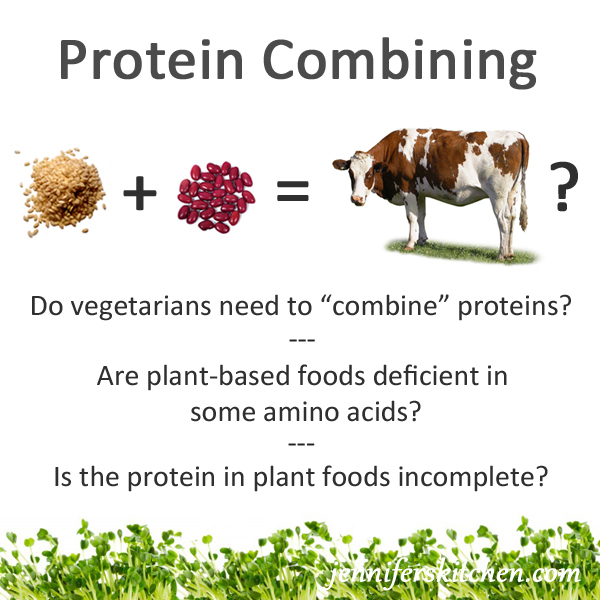 Protein Combining

+ = ?

Do vegetarians need to “combine” proteins?

---

Are plant-based foods deficient in some amino acids?

---

Is the protein in plant foods incomplete?

jenniferskitchen.com